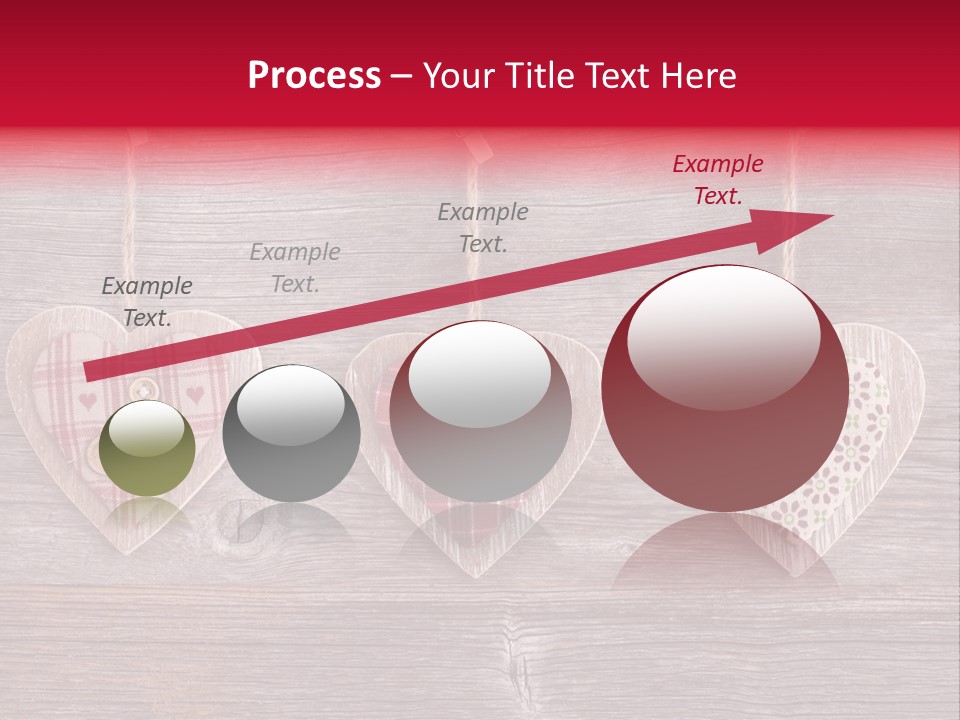 Process – Your Title Text Here

Example Text.

Example Text.

Example Text.

Example Text.